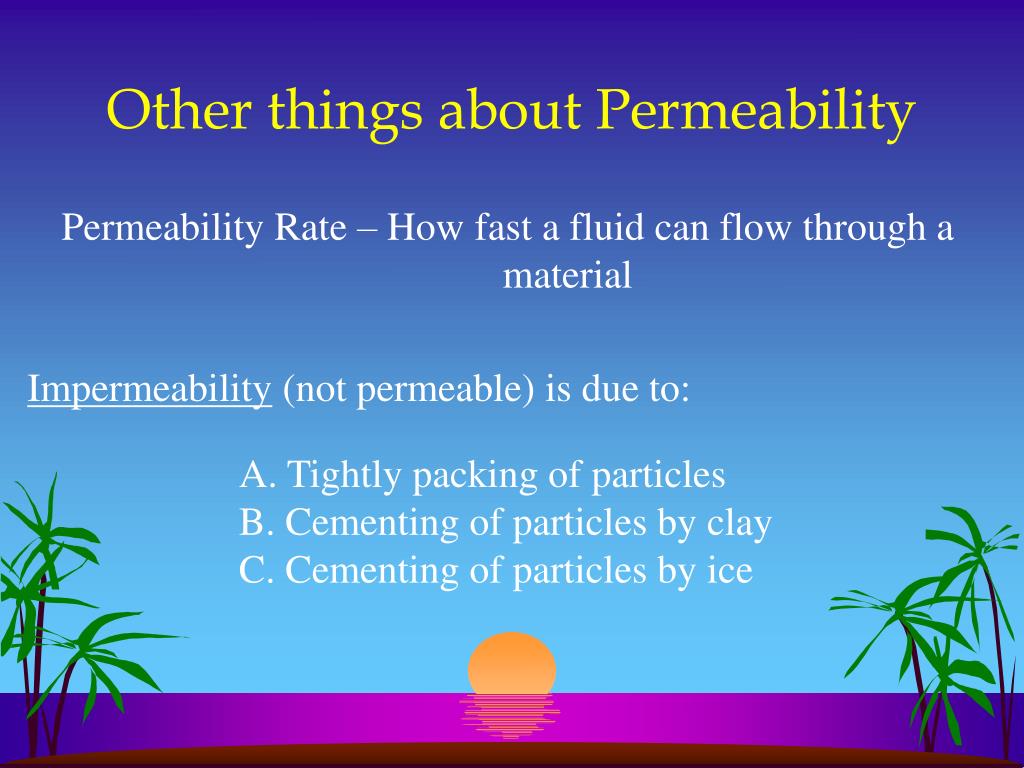 Other things about Permeability

Permeability Rate – How fast a fluid can flow through a material

Impermeability (not permeable) is due to:

A. Tightly packing of particles
B. Cementing of particles by clay
C. Cementing of particles by ice